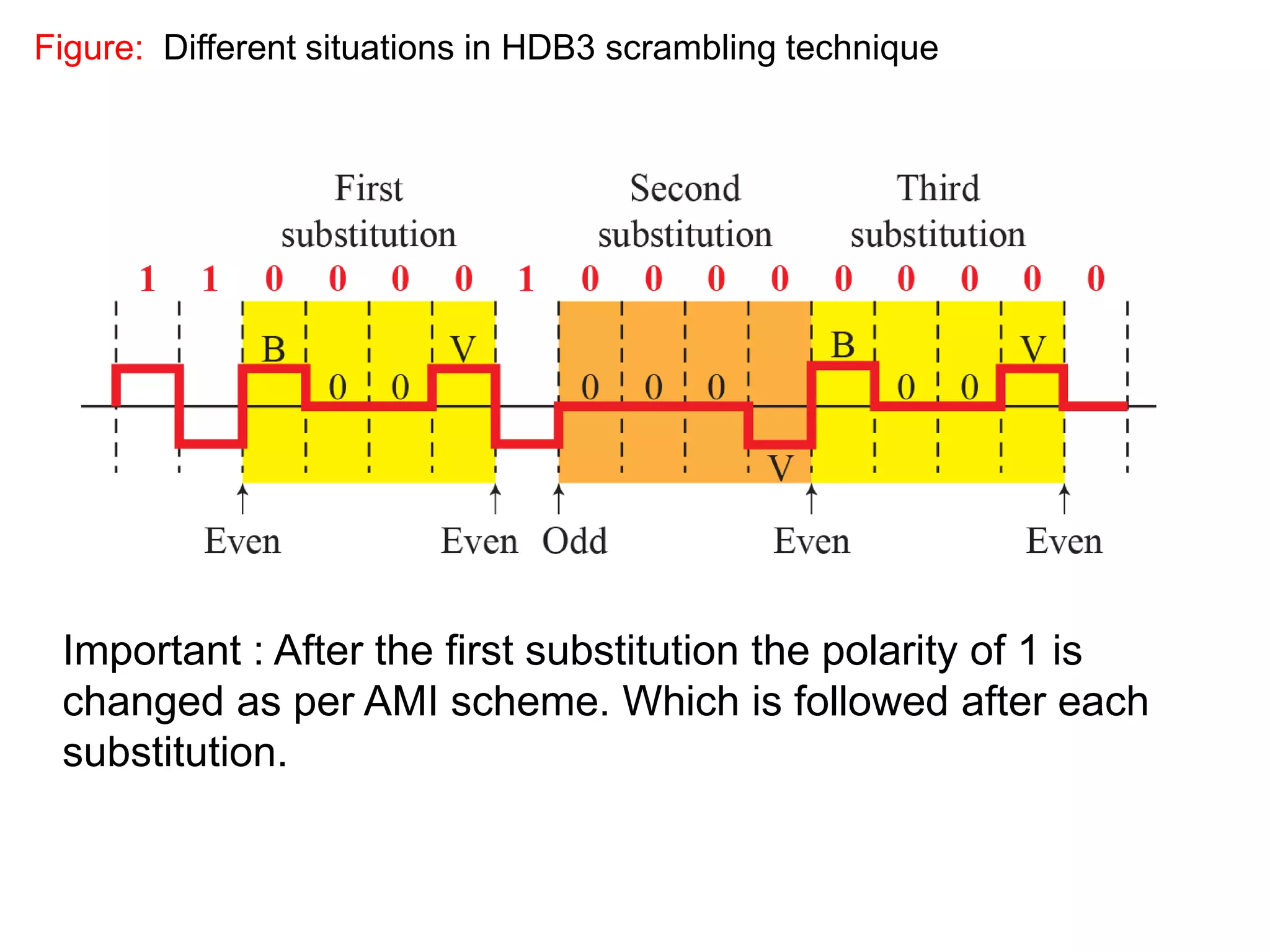 Figure: Different situations in HDB3 scrambling technique

First substitution

Second substitution

Third substitution

1 1 0 0 0 0 1 0 0 0 0 0 0 0 0 0

B 0 0 V 0 0 0 V B 0 0 V

Even Even Odd Even Even

Important : After the first substitution the polarity of 1 is changed as per AMI scheme. Which is followed after each substitution.